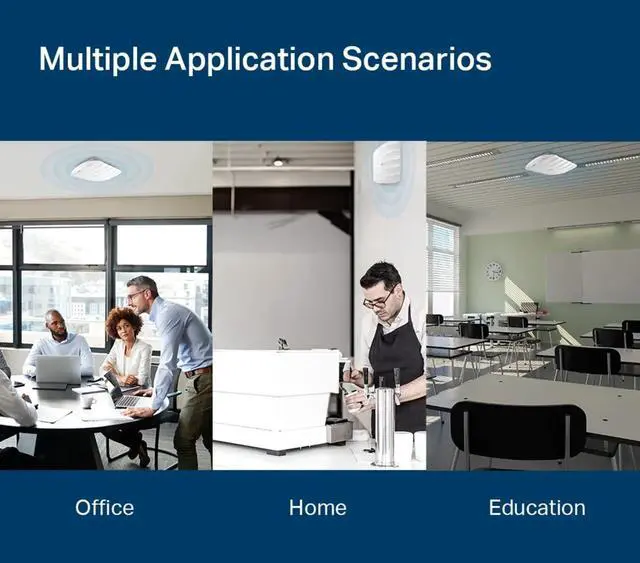 Multiple Application Scenarios

Office

Home

Education